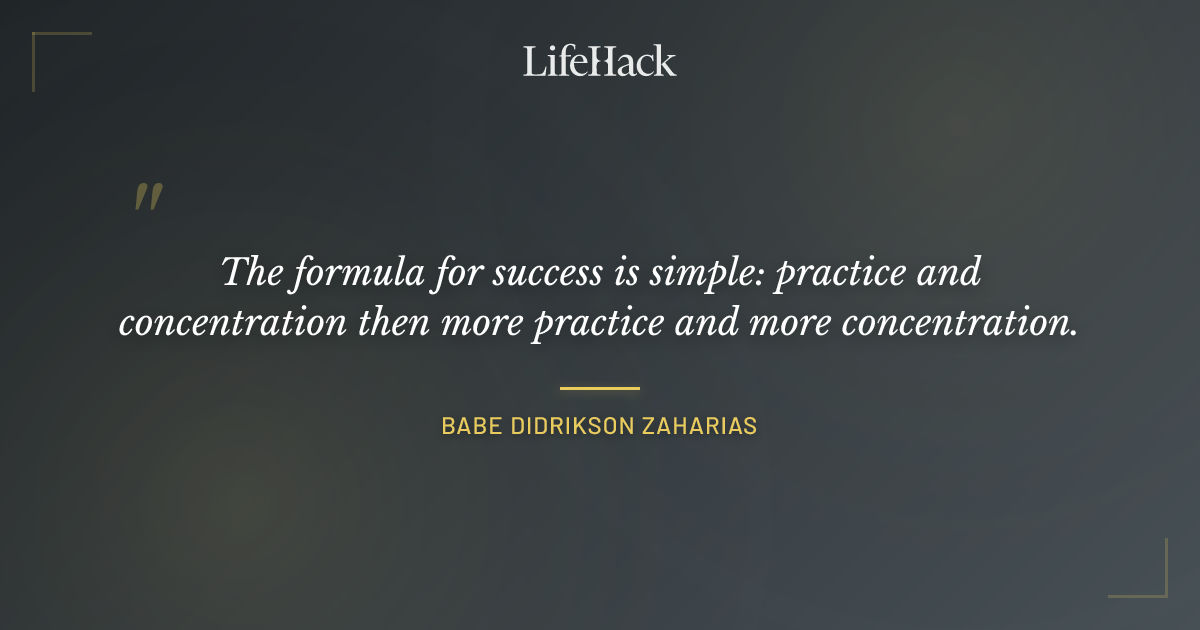 LifeHack

"

The formula for success is simple: practice and concentration then more practice and more concentration.

BABE DIDRIKSON ZAHARIAS